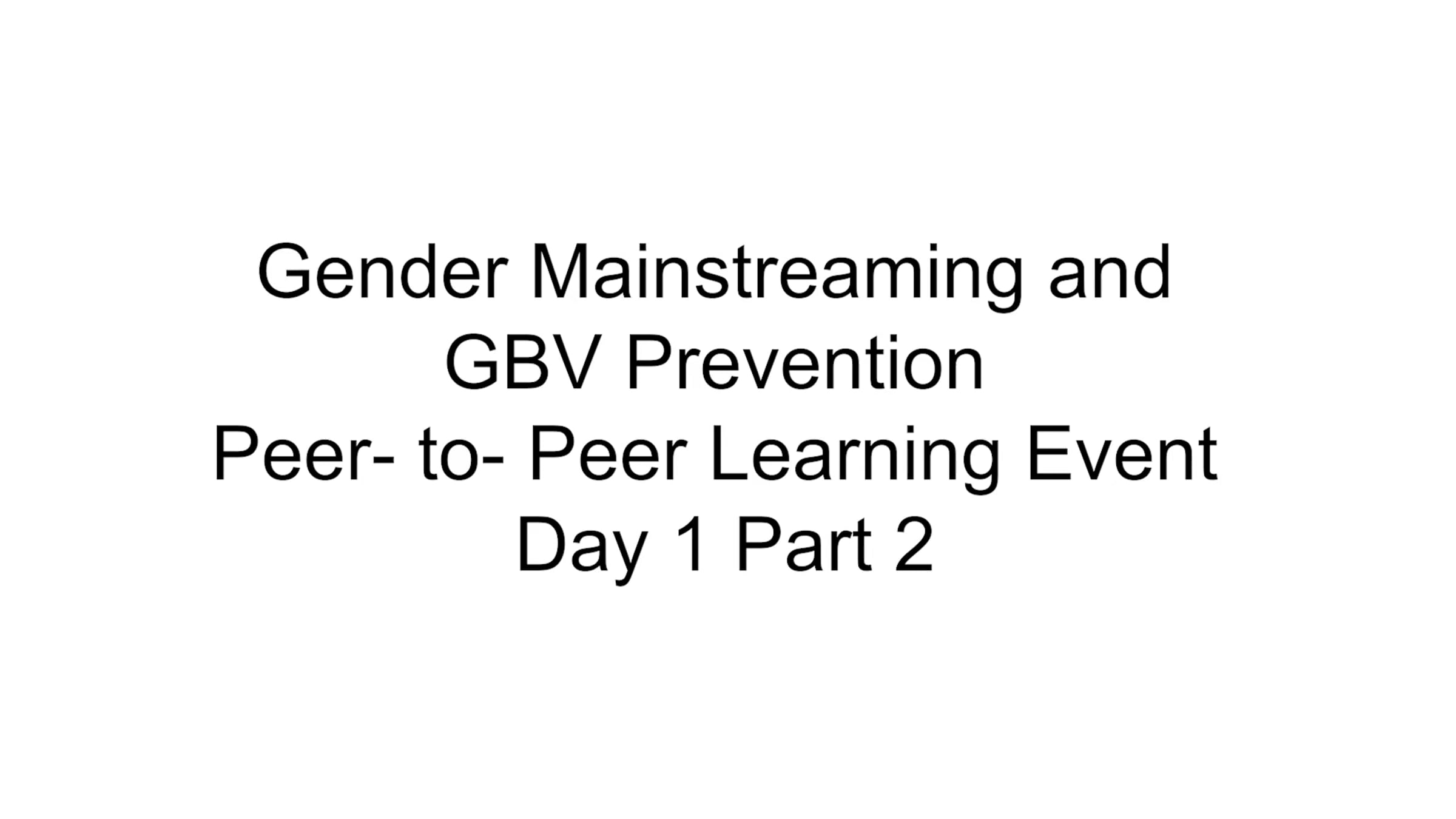 Gender Mainstreaming and GBV Prevention
Peer- to- Peer Learning Event
Day 1 Part 2